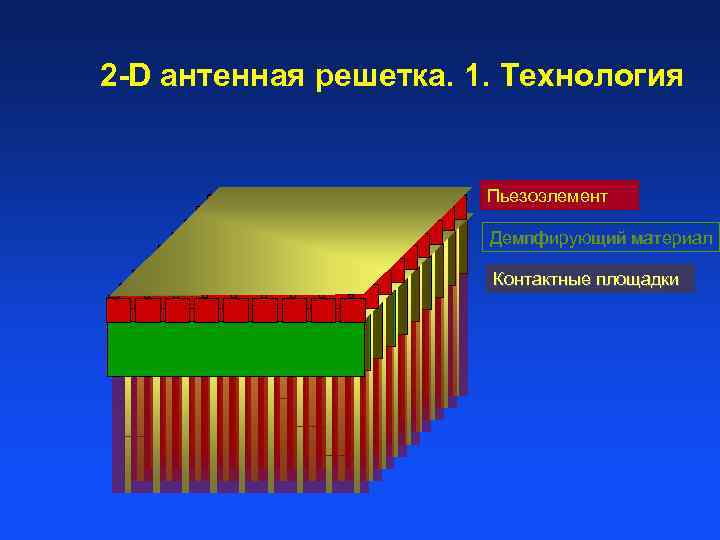 2-D антенная решетка. 1. Технология

Пьезоэлемент

Демпфирующий материал

Контактные площадки